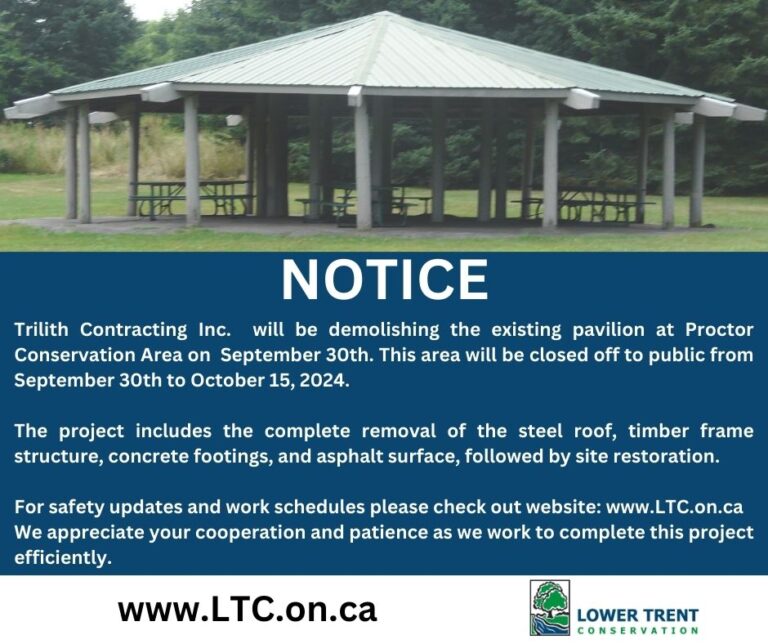 NOTICE

Trilith Contracting Inc. will be demolishing the existing pavilion at Proctor Conservation Area on September 30th. This area will be closed off to public from September 30th to October 15, 2024.

The project includes the complete removal of the steel roof, timber frame structure, concrete footings, and asphalt surface, followed by site restoration.

For safety updates and work schedules please check out website: www.LTC.on.ca
We appreciate your cooperation and patience as we work to complete this project efficiently.

www.LTC.on.ca

LOWER TRENT
CONSERVATION